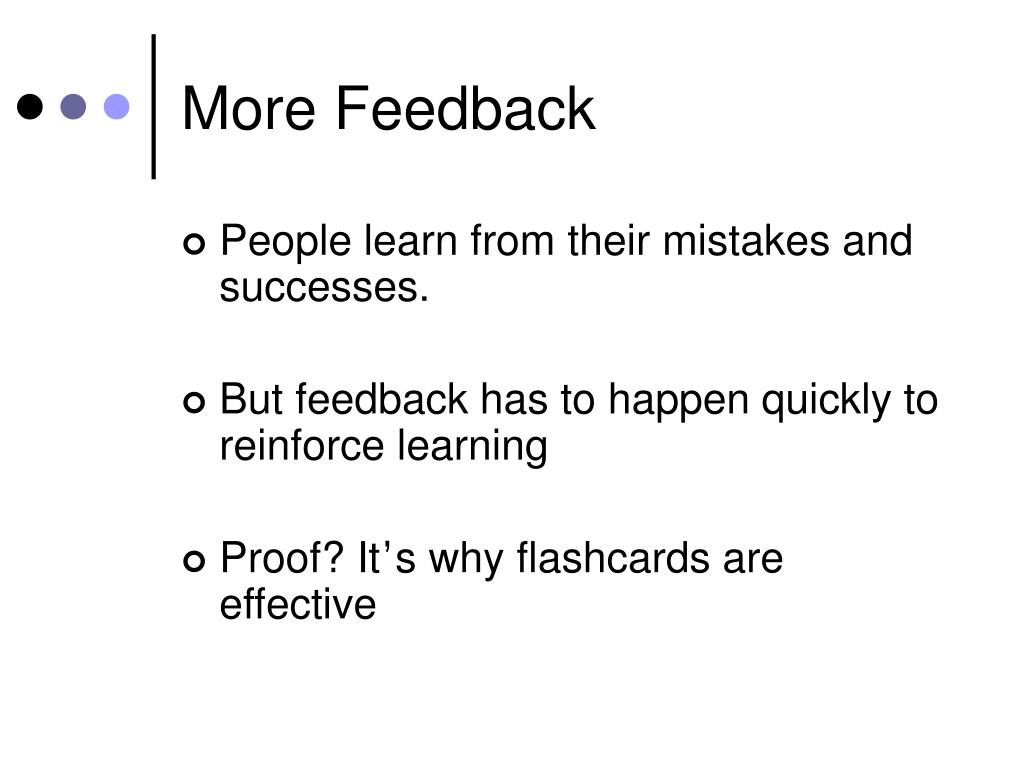 More Feedback

People learn from their mistakes and successes.

But feedback has to happen quickly to reinforce learning

Proof? It’s why flashcards are effective